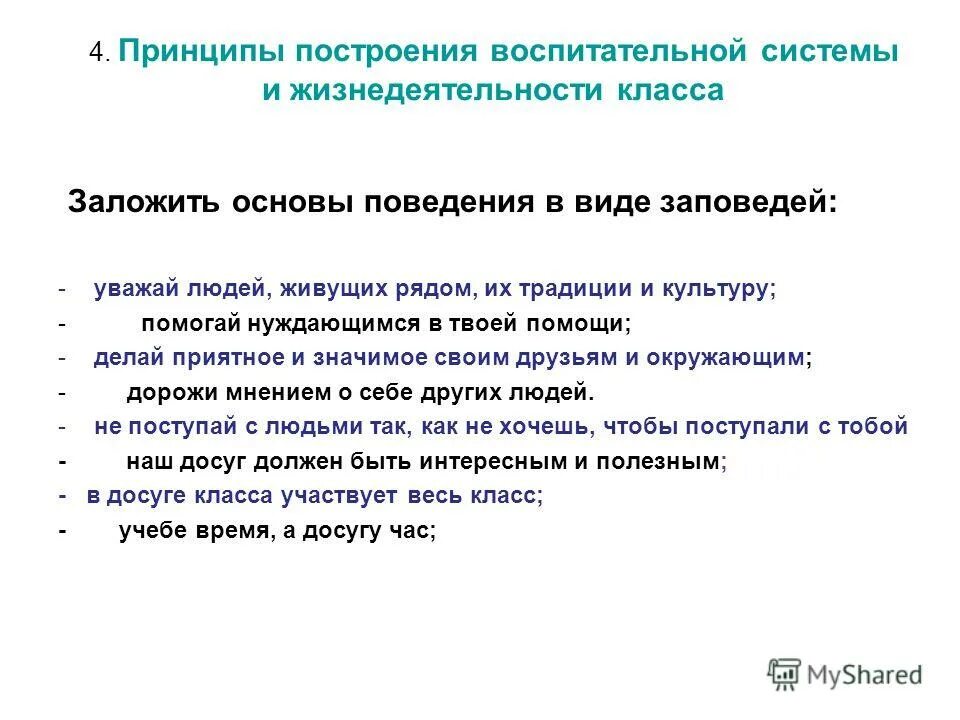 4. Принципы построения воспитательной системы и жизнедеятельности класса

Заложить основы поведения в виде заповедей:

- уважай людей, живущих рядом, их традиции и культуру;
- помогай нуждающимся в твоей помощи;
- делай приятное и значимое своим друзьям и окружающим;
- дорожи мнением о себе других людей.
- не поступай с людьми так, как не хочешь, чтобы поступали с тобой
- наш досуг должен быть интересным и полезным;
- в досуге класса участвует весь класс;
- учебе время, а досугу час;

MyShared